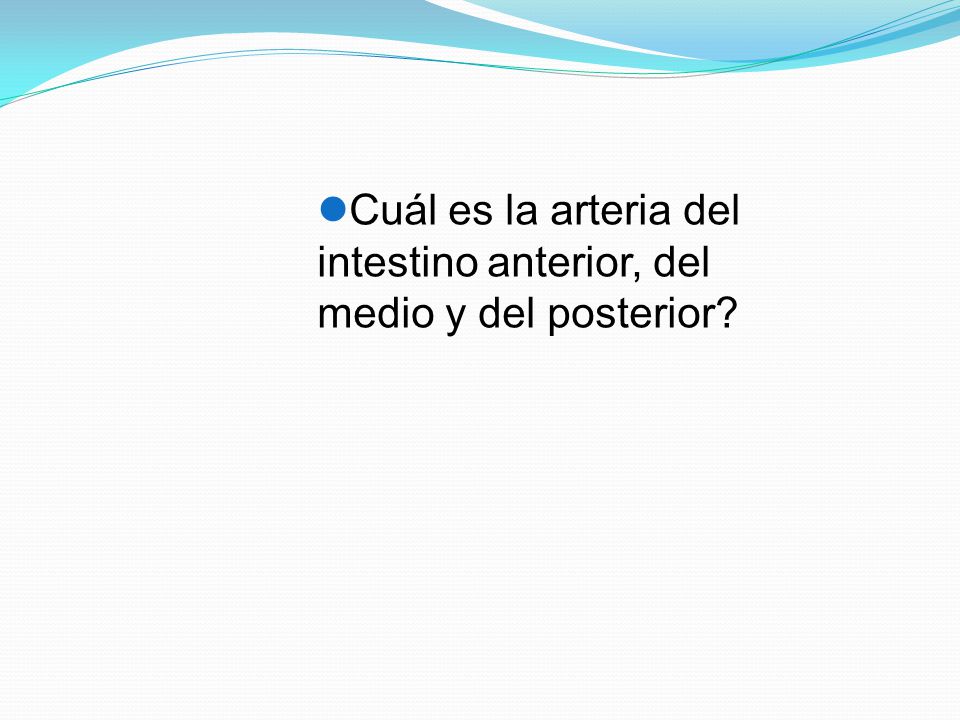 Cuál es la arteria del intestino anterior, del medio y del posterior?